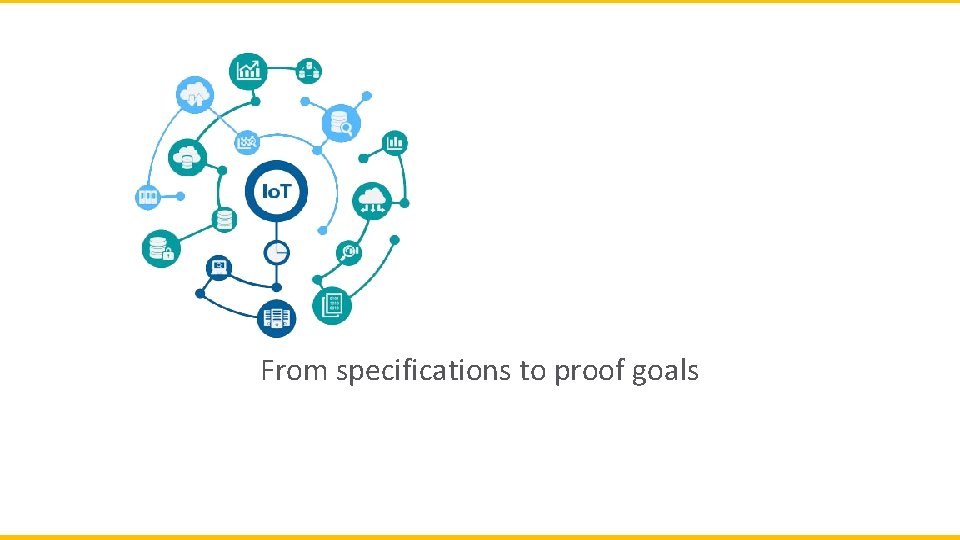 IoT

From specifications to proof goals